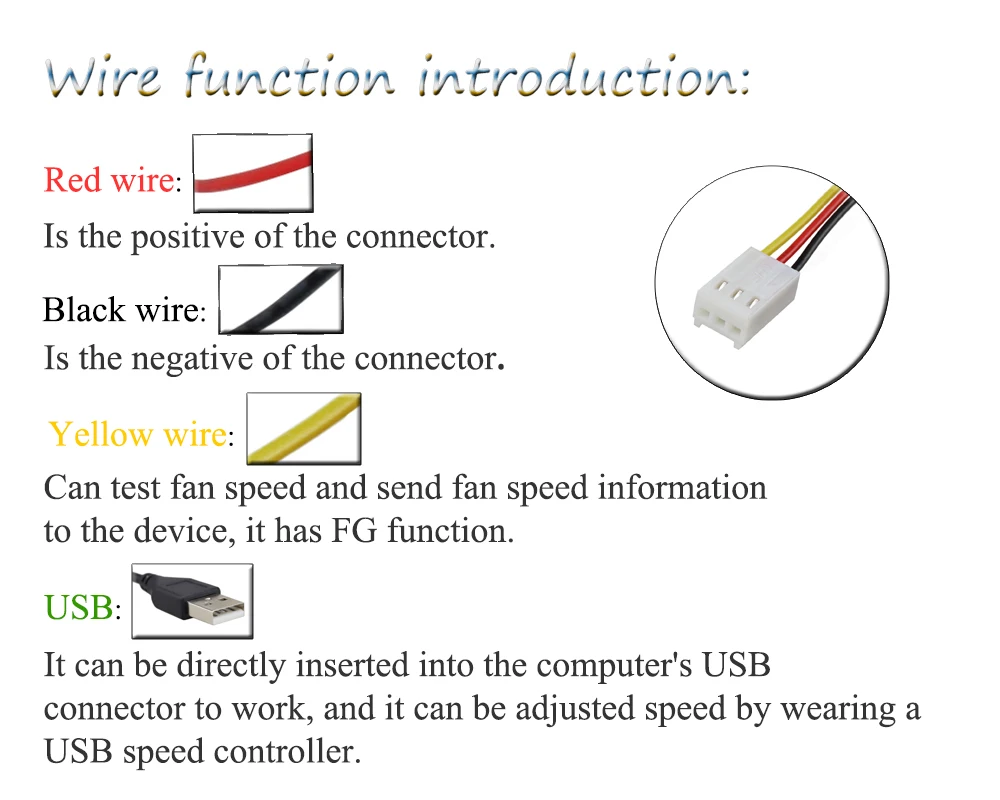 Wire function introduction:

Red wire:
Is the positive of the connector.

Black wire:
Is the negative of the connector.

Yellow wire:
Can test fan speed and send fan speed information to the device, it has FG function.

USB:
It can be directly inserted into the computer's USB connector to work, and it can be adjusted speed by wearing a USB speed controller.